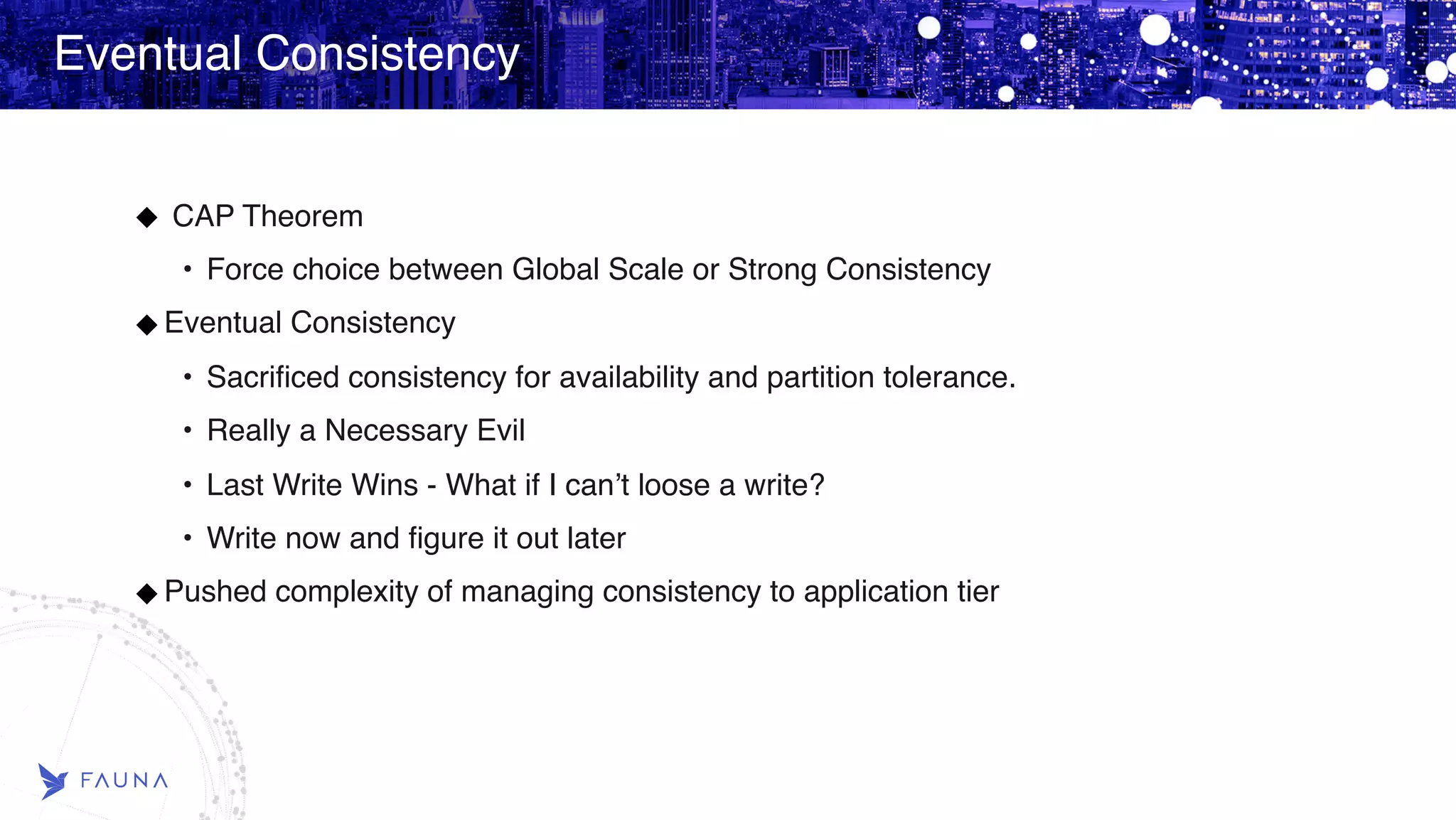 Eventual Consistency

◆ CAP Theorem

• Force choice between Global Scale or Strong Consistency

◆ Eventual Consistency

• Sacrificed consistency for availability and partition tolerance.

• Really a Necessary Evil

• Last Write Wins - What if I can't loose a write?

• Write now and figure it out later

◆ Pushed complexity of managing consistency to application tier

FAUNA